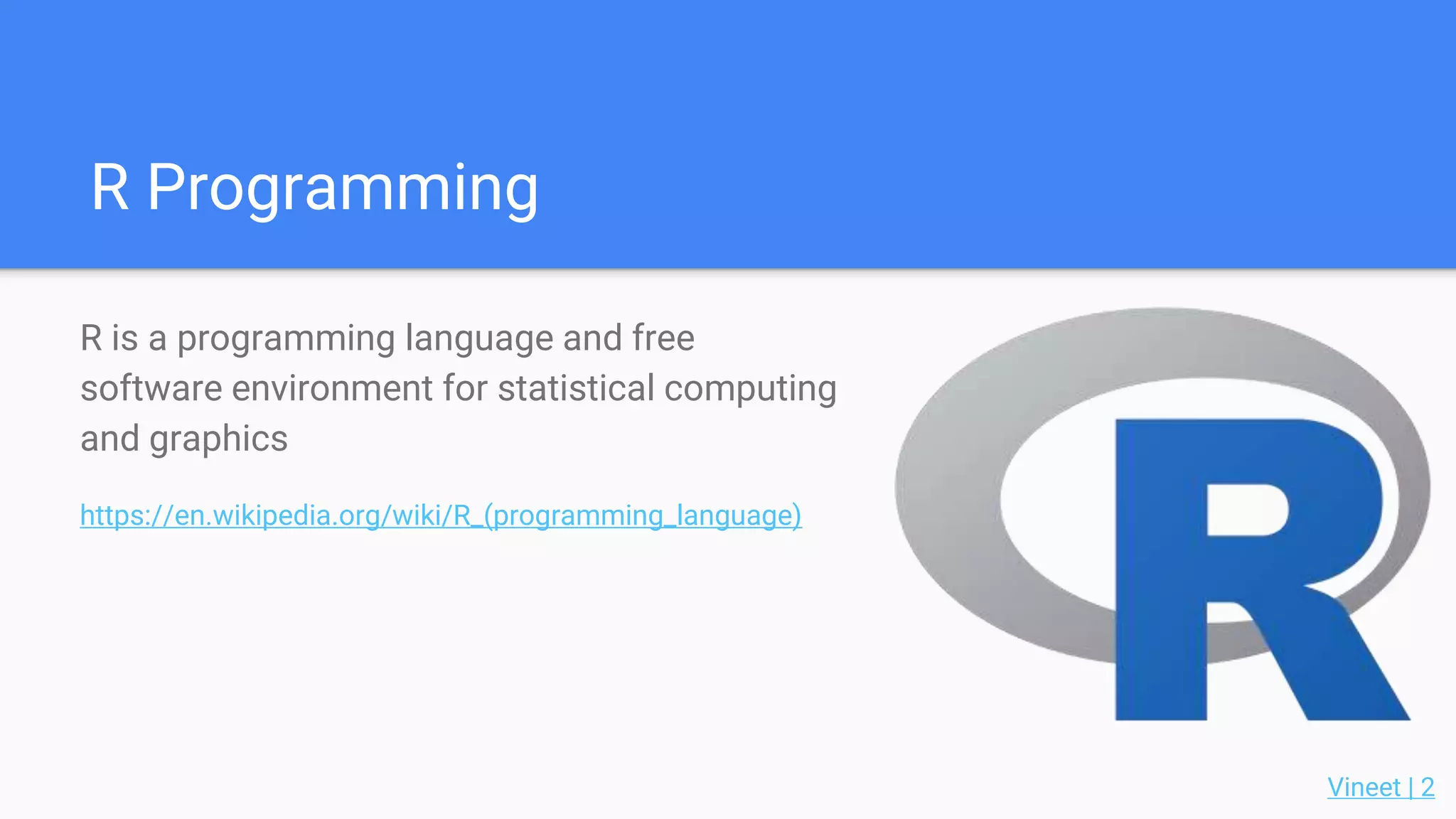 R Programming

R is a programming language and free software environment for statistical computing and graphics

https://en.wikipedia.org/wiki/R_(programming_language)

R

Vineet | 2